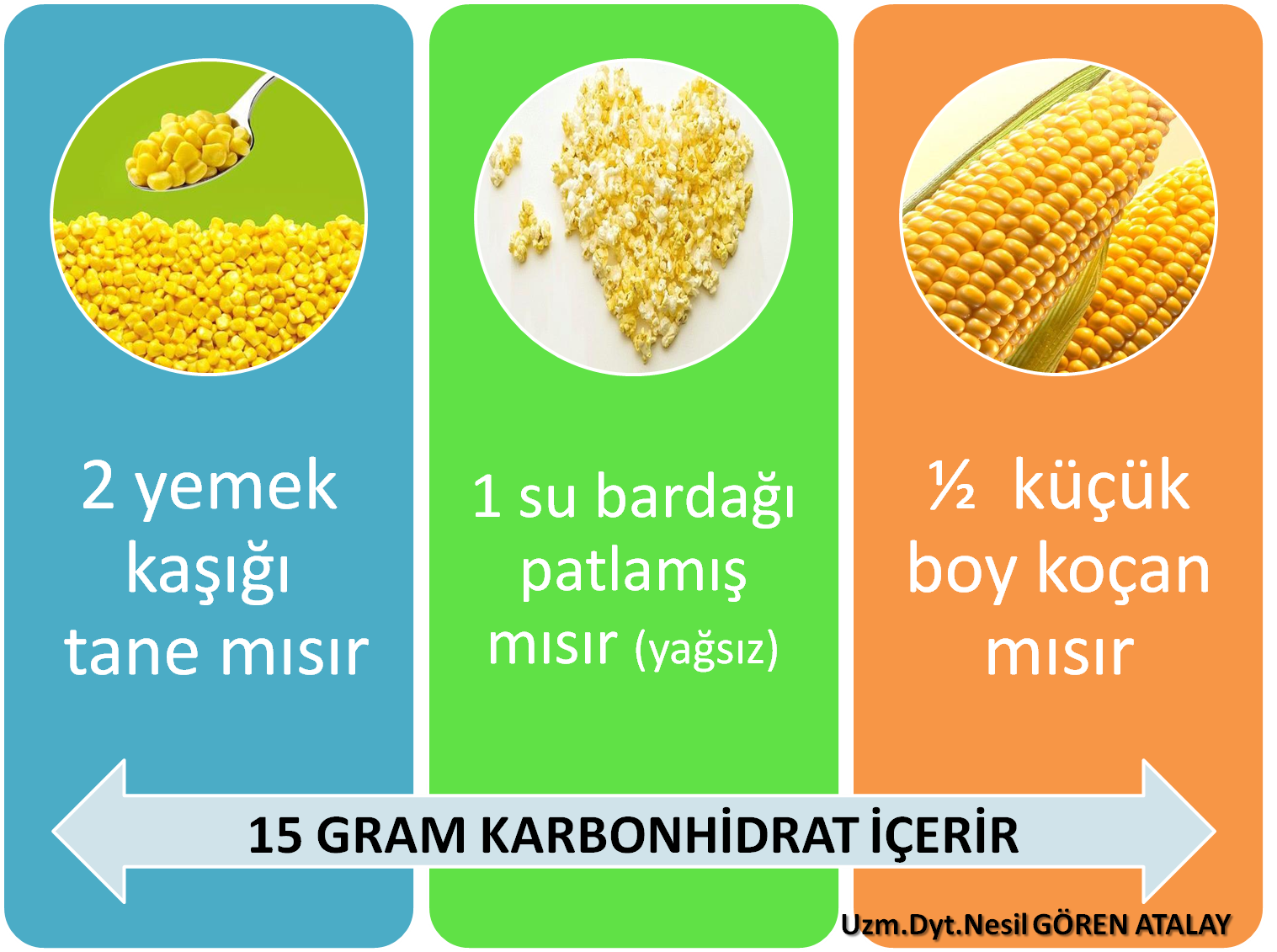 2 yemek kaşığı tane mısır

1 su bardağı patlamış mısır (yağsız)

½ küçük boy koçan mısır

15 GRAM KARBONHİDRAT İÇERİR

Uzm.Dyt.Nesil GÖREN ATALAY